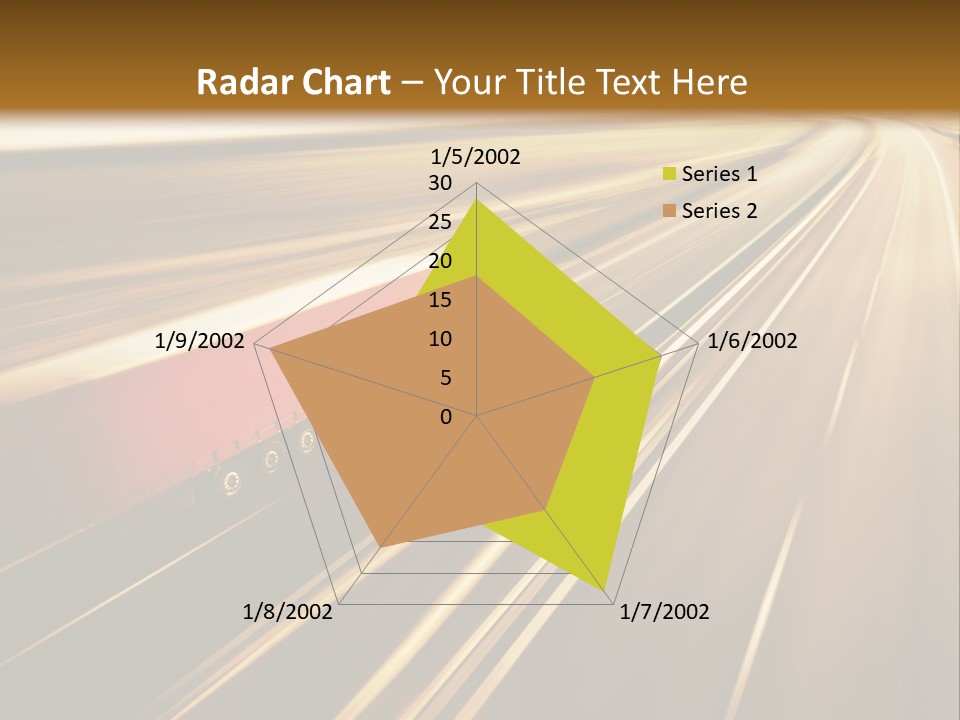 Radar Chart – Your Title Text Here

1/5/2002
30
25
20
15
10
5
0
1/6/2002
1/7/2002
1/8/2002
1/9/2002

Series 1
Series 2